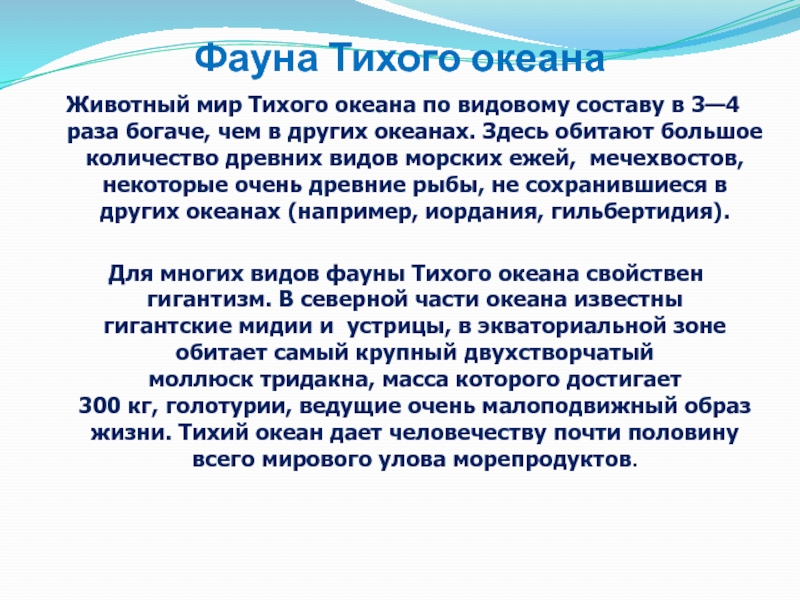 Фауна Тихого океана

Животный мир Тихого океана по видовому составу в 3—4 раза богаче, чем в других океанах. Здесь обитают большое количество древних видов морских ежей, мечехвостов, некоторые очень древние рыбы, не сохранившиеся в других океанах (например, иордания, гильбертидия).

Для многих видов фауны Тихого океана свойствен гигантизм. В северной части океана известны гигантские мидии и устрицы, в экваториальной зоне обитает самый крупный двухстворчатый моллюск тридакна, масса которого достигает 300 кг, голотурии, ведущие очень малоподвижный образ жизни. Тихий океан дает человечеству почти половину всего мирового улова морепродуктов.